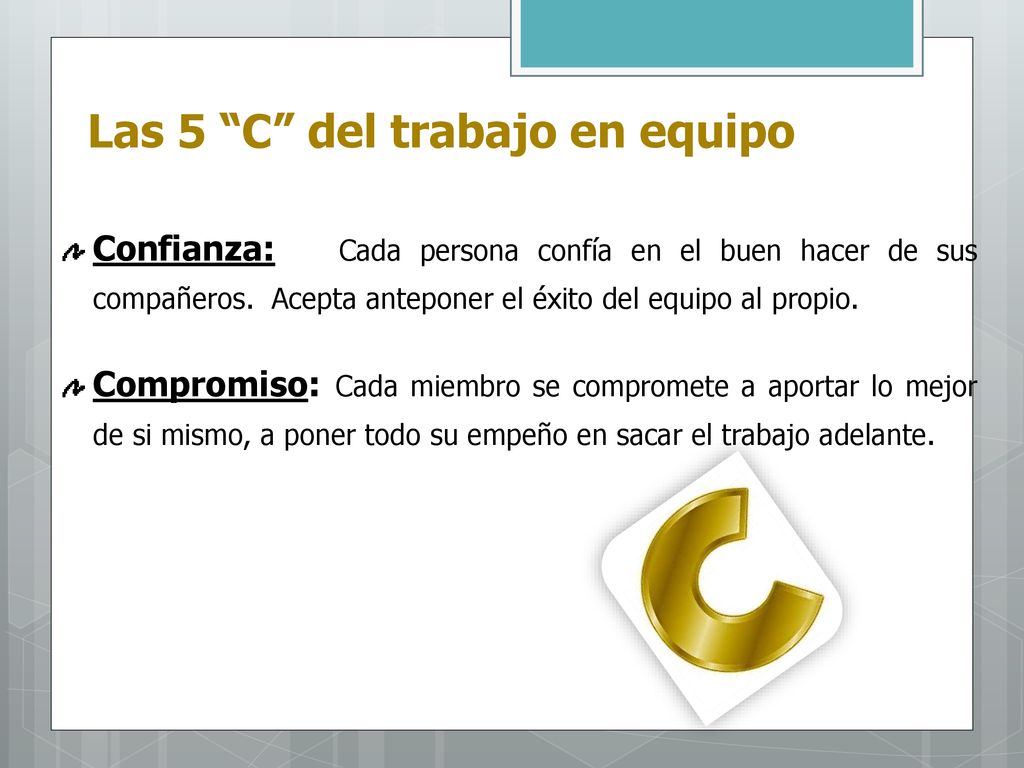 Las 5 “C” del trabajo en equipo

Confianza: Cada persona confía en el buen hacer de sus compañeros. Acepta anteponer el éxito del equipo al propio.

Compromiso: Cada miembro se compromete a aportar lo mejor de si mismo, a poner todo su empeño en sacar el trabajo adelante.